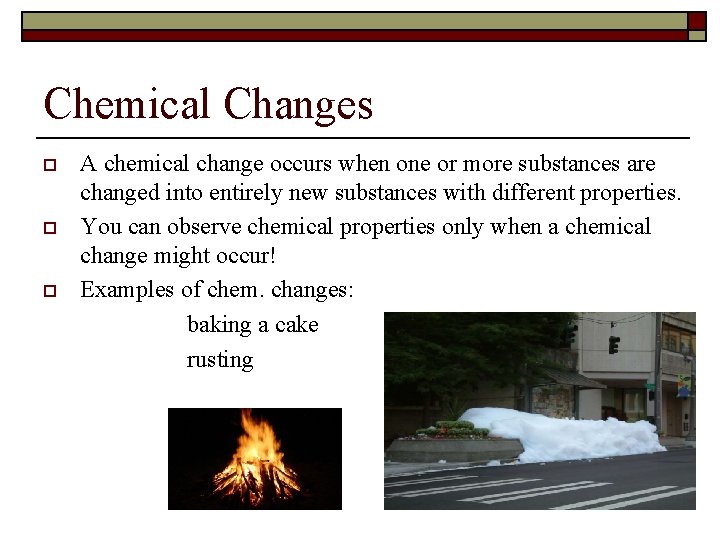 Chemical Changes

A chemical change occurs when one or more substances are changed into entirely new substances with different properties.

You can observe chemical properties only when a chemical change might occur!

Examples of chem. changes:

baking a cake

rusting